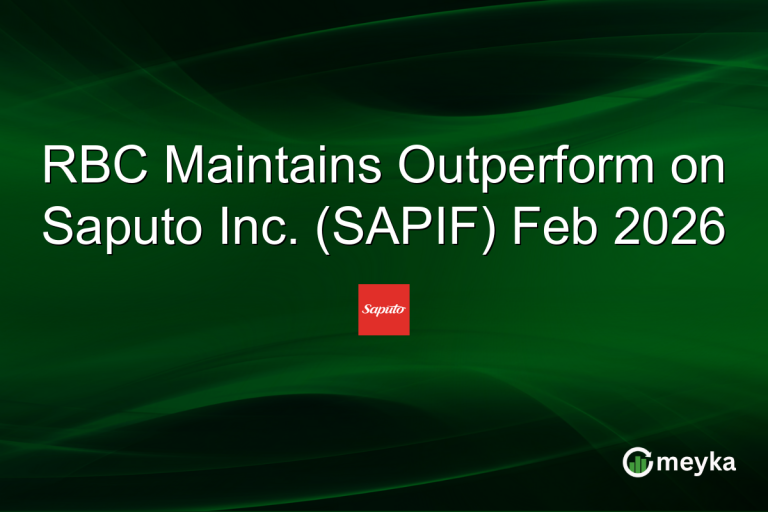 RBC Maintains Outperform on Saputo Inc. (SAPIF) Feb 2026

Saputo

meyka